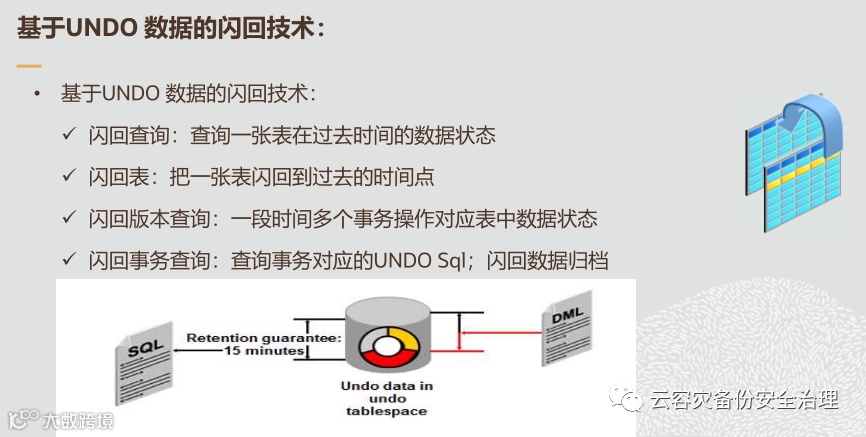 基于UNDO 数据的闪回技术：

• 基于UNDO 数据的闪回技术：
✓ 闪回查询：查询一张表在过去时间的数据状态
✓ 闪回表：把一张表闪回到过去的时间点
✓ 闪回版本查询：一段时间多个事务操作对应表中数据状态
✓ 闪回事务查询：查询事务对应的UNDO Sql；闪回数据归档

SQL

Retention guarantee: 15 minutes

Undo data in undo tablespace

DML

云容灾备份安全治理

大数跨境